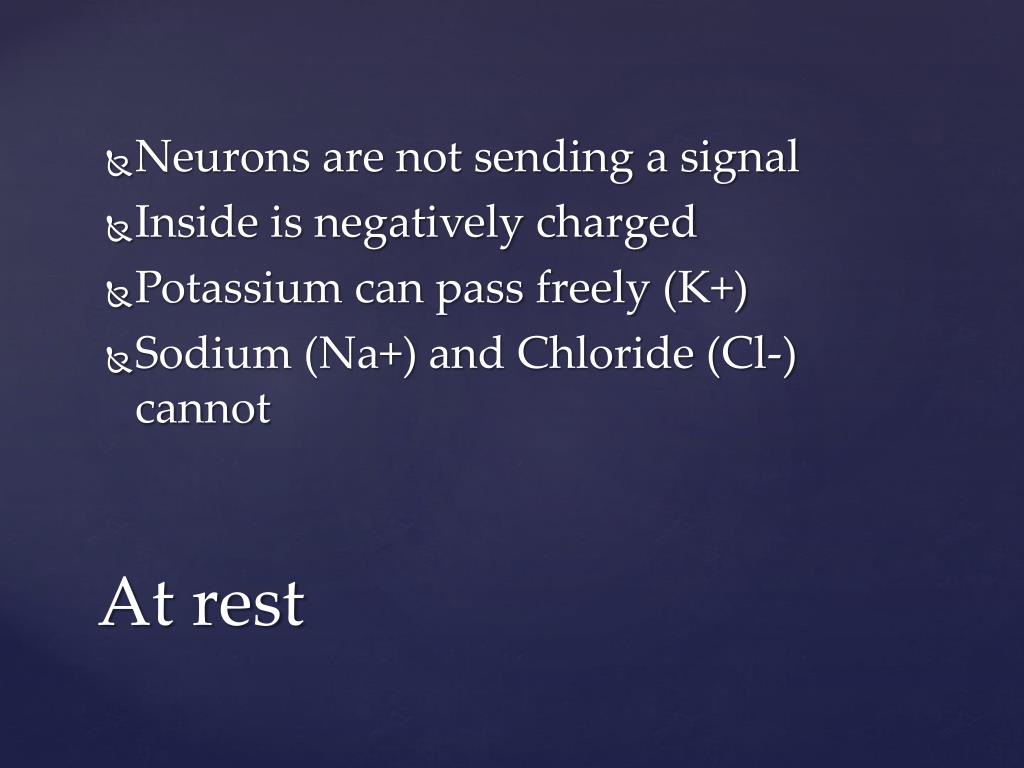 Neurons are not sending a signal
Inside is negatively charged
Potassium can pass freely (K+)
Sodium (Na+) and Chloride (Cl-) cannot

At rest